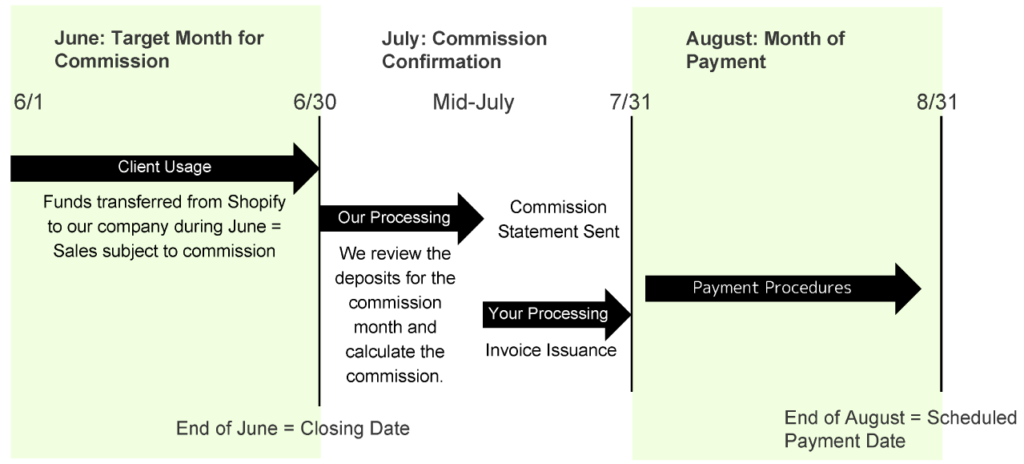 June: Target Month for Commission

July: Commission Confirmation

August: Month of Payment

6/1

6/30

Mid-July

7/31

8/31

Client Usage

Funds transferred from Shopify to our company during June = Sales subject to commission

Our Processing

We review the deposits for the commission month and calculate the commission.

Commission Statement Sent

Your Processing

Invoice Issuance

Payment Procedures

End of June = Closing Date

End of August = Scheduled Payment Date